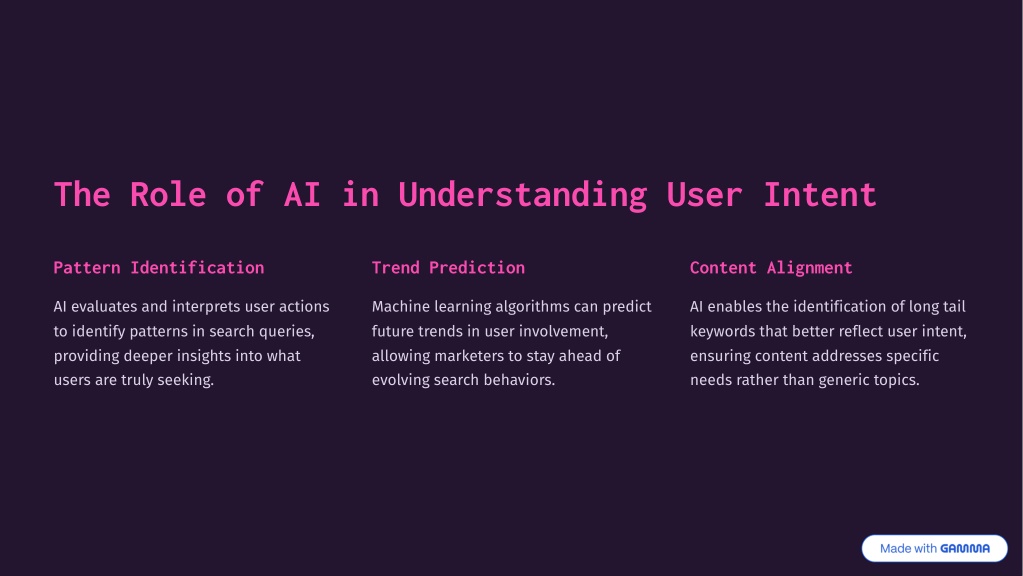 The Role of AI in Understanding User Intent

Pattern Identification

AI evaluates and interprets user actions to identify patterns in search queries, providing deeper insights into what users are truly seeking.

Trend Prediction

Machine learning algorithms can predict future trends in user involvement, allowing marketers to stay ahead of evolving search behaviors.

Content Alignment

AI enables the identification of long tail keywords that better reflect user intent, ensuring content addresses specific needs rather than generic topics.

Made with GAMMA